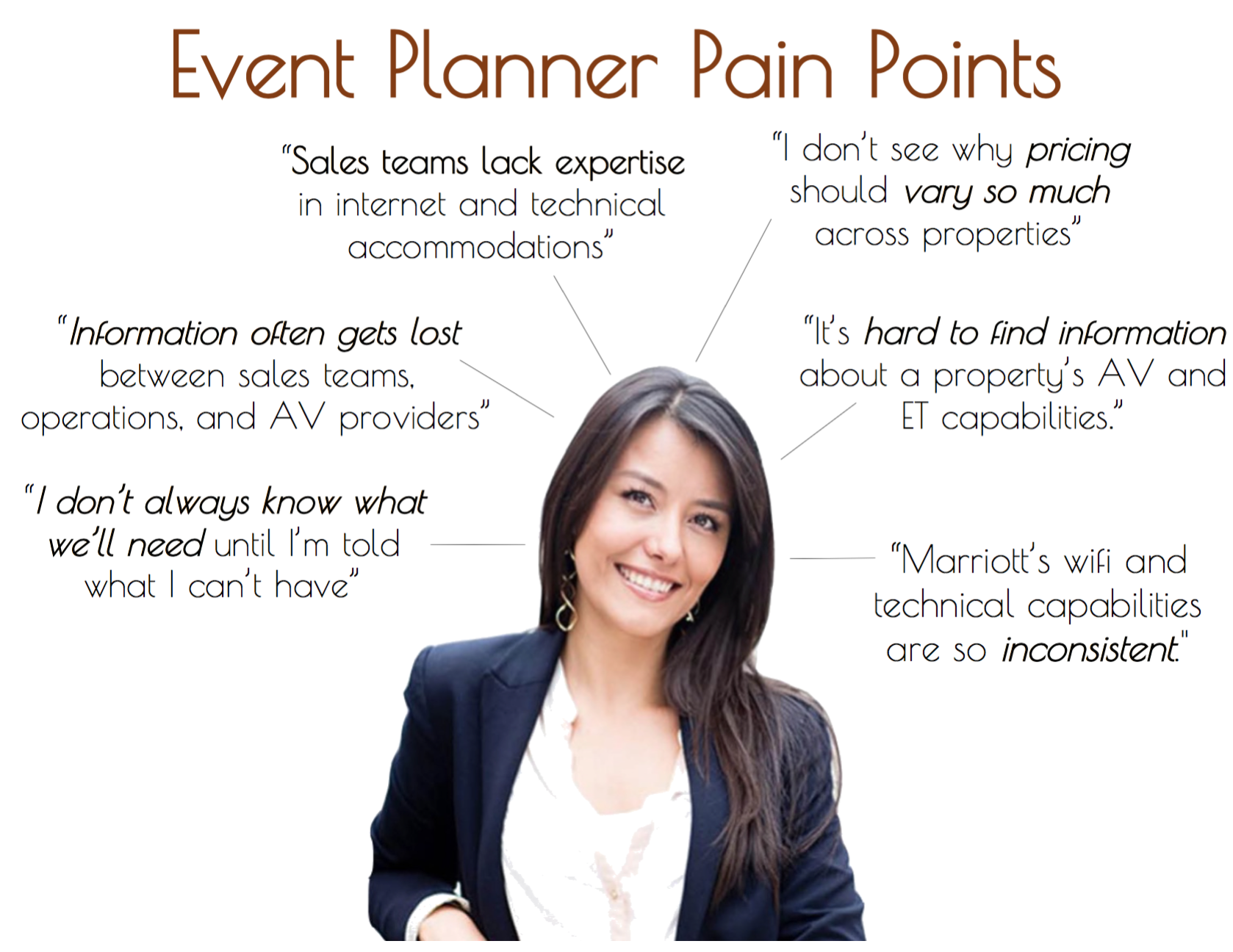 Event Planner Pain Points

"Sales teams lack expertise in internet and technical accommodations"

"I don't see why pricing should vary so much across properties"

"Information often gets lost between sales teams, operations, and AV providers"

"It's hard to find information about a property's AV and ET capabilities."

"I don't always know what we'll need until I'm told what I can't have"

"Marriott's wifi and technical capabilities are so inconsistent."